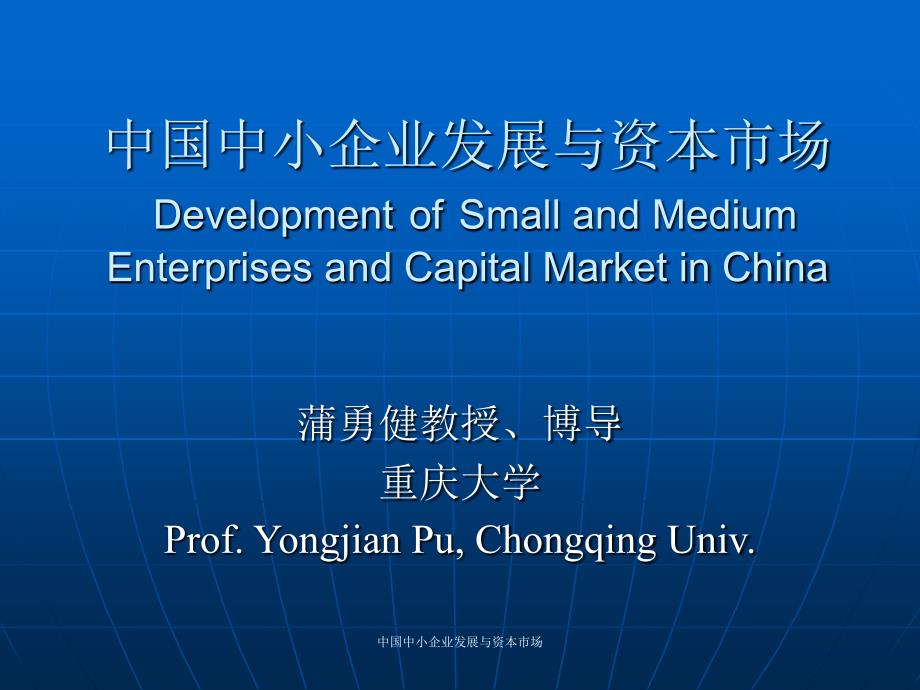 中国中小企业发展与资本市场 Development of Small and Medium Enterprises and Capital Market in China

蒲勇健教授、博导
重庆大学
Prof. Yongjian Pu, Chongqing Univ.

中国中小企业发展与资本市场